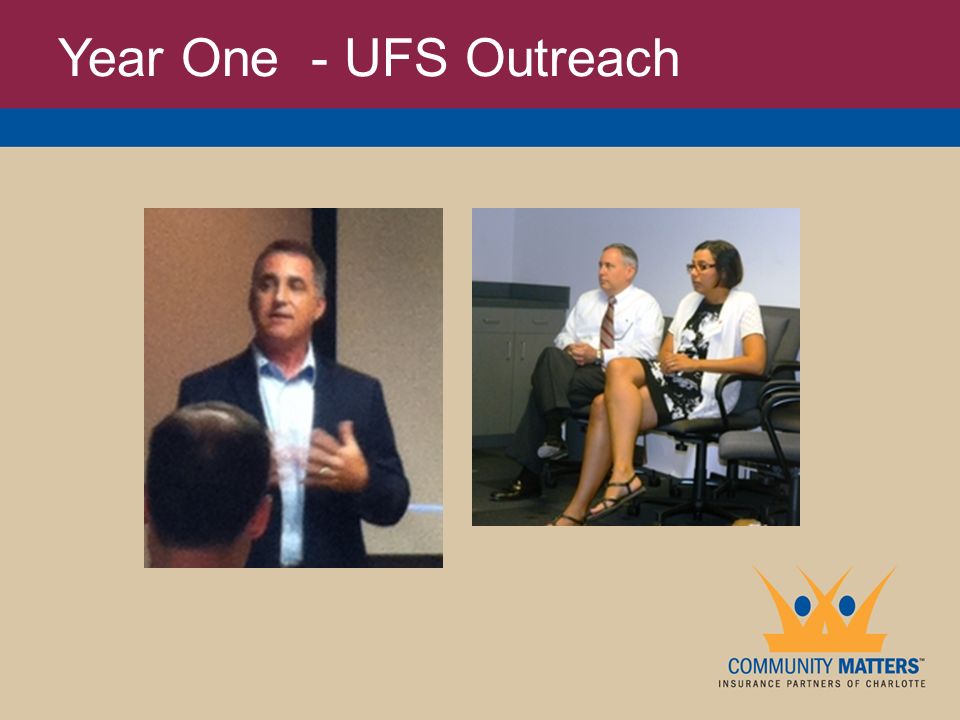 Year One - UFS Outreach

COMMUNITY MATTERS™
INSURANCE PARTNERS OF CHARLOTTE